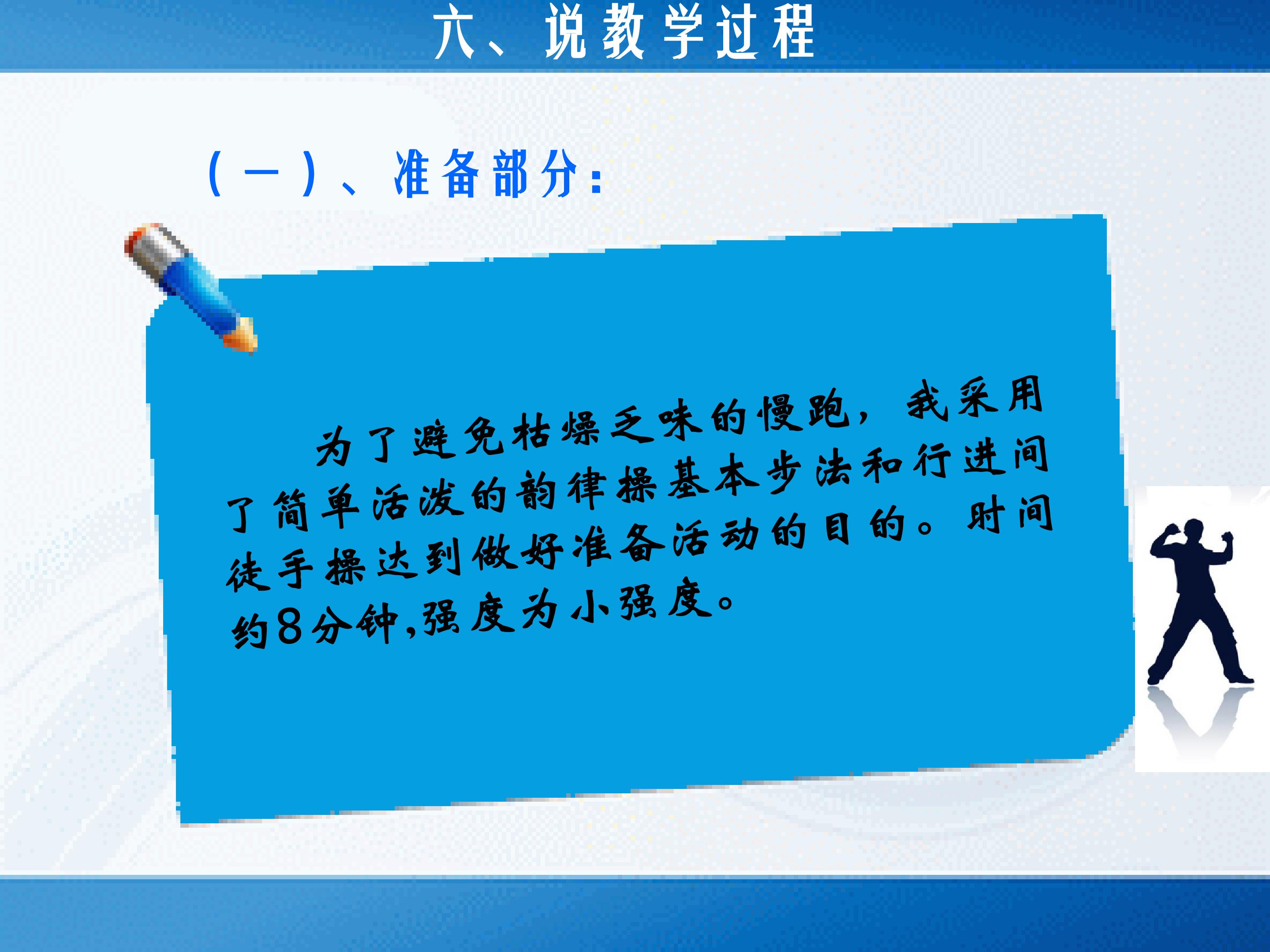 六、说教学过程

（一）、准备部分:

为了避免枯燥乏味的慢跑，我采用了简单活泼的韵律操基本步法和行进间徒手操达到做好准备活动的目的。时间约8分钟,强度为小强度。